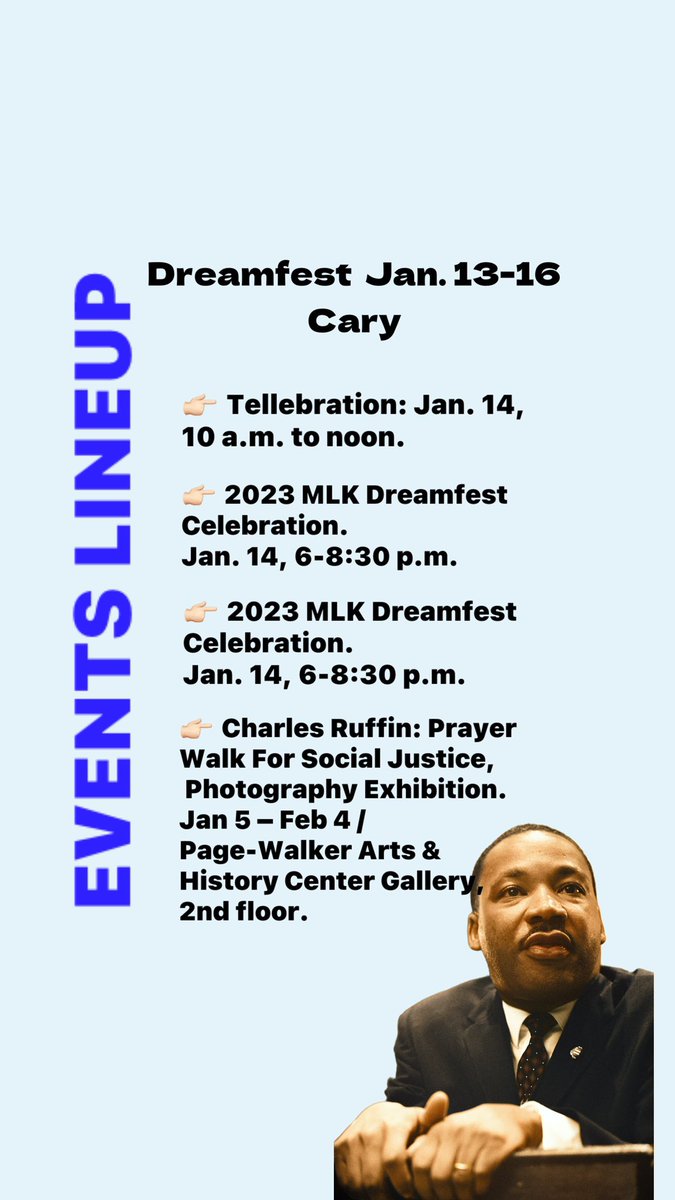 EVENTS LINEUP

Dreamfest Jan. 13-16
Cary

👉🏻 Tellebration: Jan. 14, 10 a.m. to noon.

👉🏻 2023 MLK Dreamfest Celebration.
Jan. 14, 6-8:30 p.m.

👉🏻 2023 MLK Dreamfest Celebration.
Jan. 14, 6-8:30 p.m.

👉🏻 Charles Ruffin: Prayer Walk For Social Justice, Photography Exhibition.
Jan 5 – Feb 4 /
Page-Walker Arts & History Center Gallery, 2nd floor.